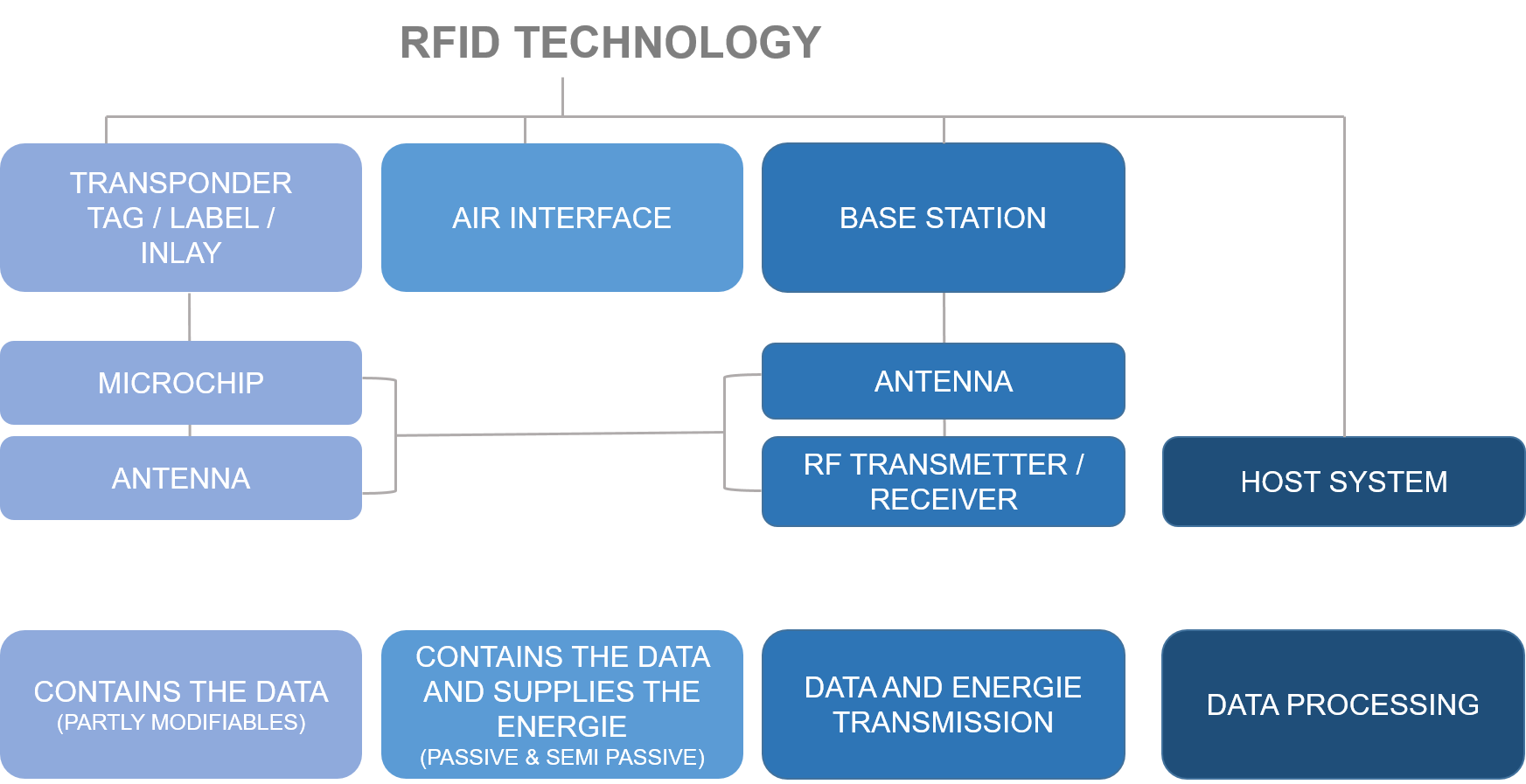 RFID TECHNOLOGY

TRANSPONDER TAG / LABEL / INLAY

AIR INTERFACE

BASE STATION

MICROCHIP

ANTENNA

ANTENNA

RF TRANSMETTER / RECEIVER

HOST SYSTEM

CONTAINS THE DATA
(PARTLY MODIFIABLES)

CONTAINS THE DATA AND SUPPLIES THE ENERGIE
(PASSIVE & SEMI PASSIVE)

DATA AND ENERGIE TRANSMISSION

DATA PROCESSING